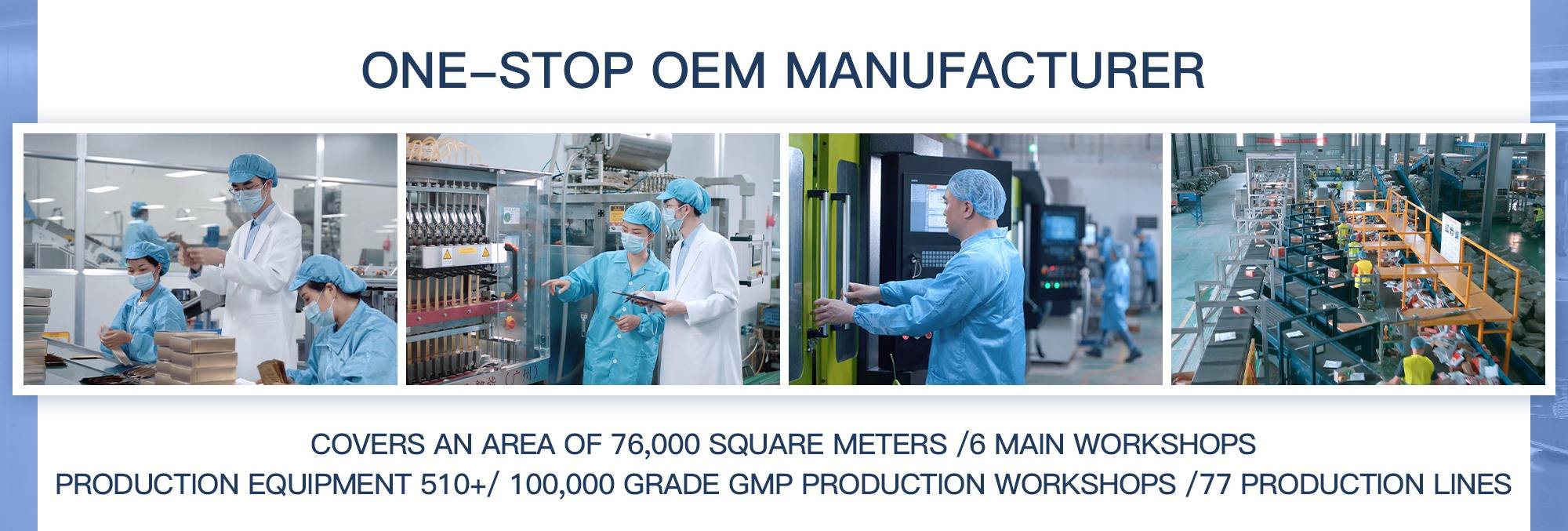 ONE-STOP OEM MANUFACTURER

COVERS AN AREA OF 76,000 SQUARE METERS /6 MAIN WORKSHOPS
PRODUCTION EQUIPMENT 510+/ 100,000 GRADE GMP PRODUCTION WORKSHOPS /77 PRODUCTION LINES